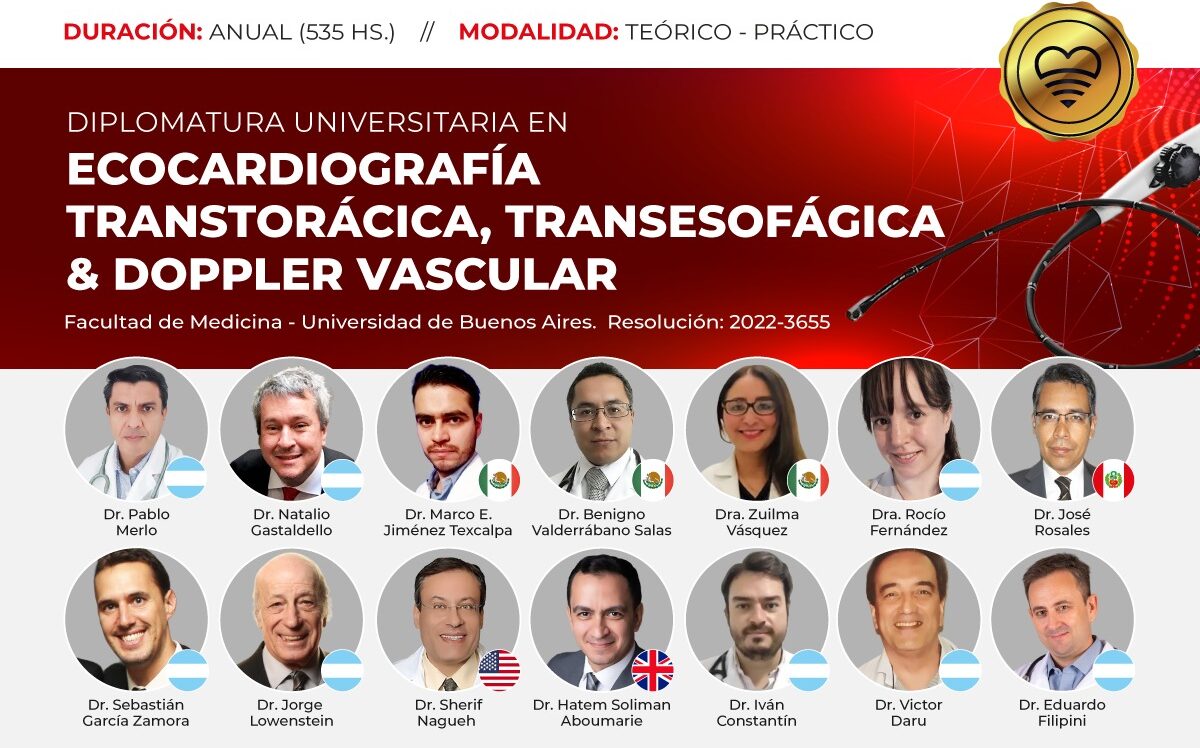 DURACIÓN: ANUAL (535 HS.) // MODALIDAD: TEÓRICO - PRÁCTICO

DIPLOMATURA UNIVERSITARIA EN
ECOCARDIOGRAFÍA TRANSTORÁCICA, TRANSESOFÁGICA & DOPPLER VASCULAR

Facultad de Medicina - Universidad de Buenos Aires. Resolución: 2022-3655

Dr. Pablo Merlo

Dr. Natalio Gastaldello

Dr. Marco E. Jiménez Texcalpa

Dr. Benigno Valderrábano Salas

Dra. Zuilma Vásquez

Dra. Rocío Fernández

Dr. José Rosales

Dr. Sebastián García Zamora

Dr. Jorge Lowenstein

Dr. Sherif Nagueh

Dr. Hatem Soliman Aboumarie

Dr. Iván Constantín

Dr. Victor Daru

Dr. Eduardo Filipini